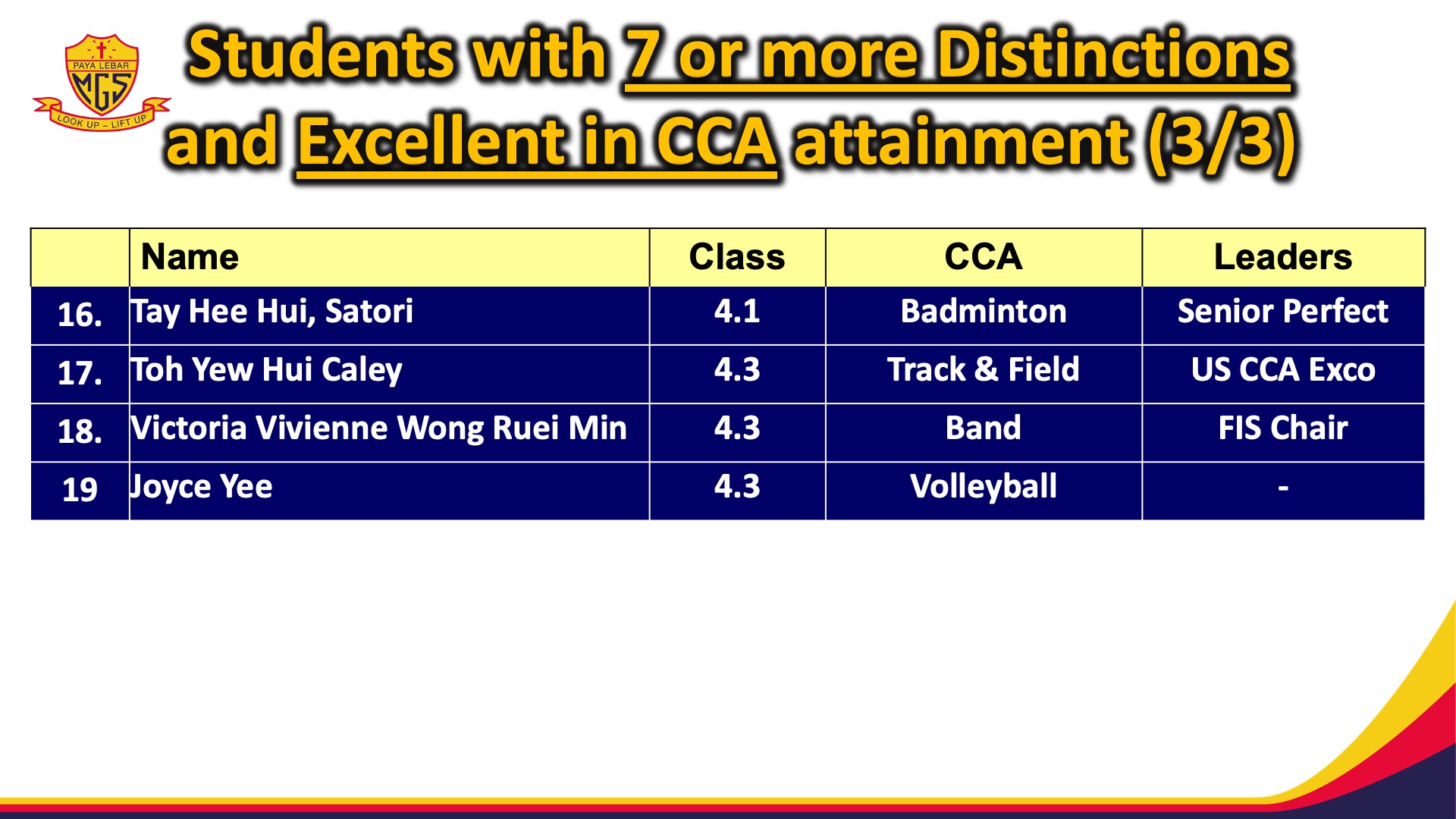 PAYA LEBAR
MGS
LOOK UP – LIFT UP

Students with 7 or more Distinctions and Excellent in CCA attainment (3/3)

| | Name | Class | CCA | Leaders |
|---|---|---|---|---|
| 16. | Tay Hee Hui, Satori | 4.1 | Badminton | Senior Perfect |
| 17. | Toh Yew Hui Caley | 4.3 | Track & Field | US CCA Exco |
| 18. | Victoria Vivienne Wong Ruei Min | 4.3 | Band | FIS Chair |
| 19 | Joyce Yee | 4.3 | Volleyball | - |